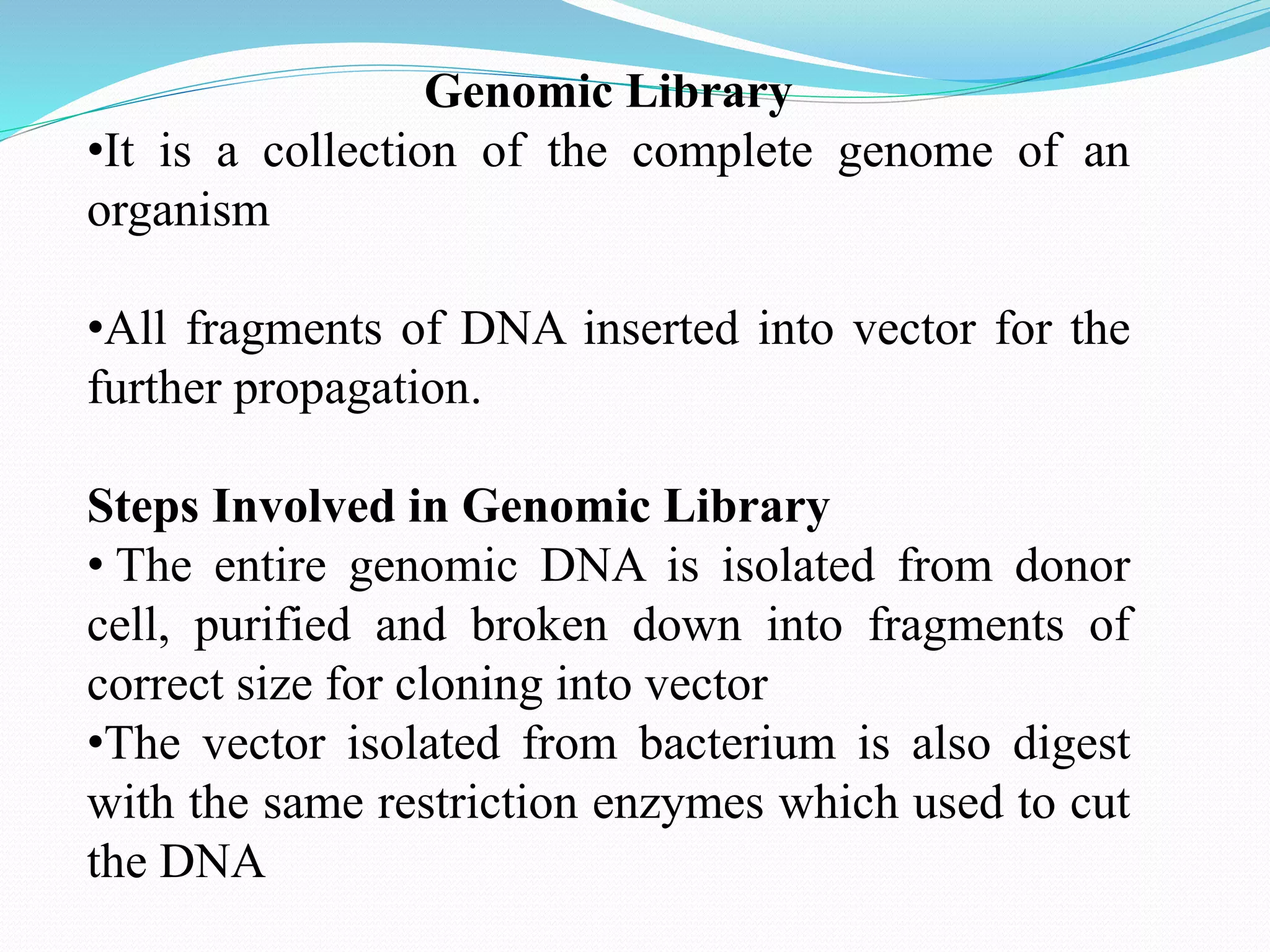 Genomic Library

•It is a collection of the complete genome of an organism

•All fragments of DNA inserted into vector for the further propagation.

Steps Involved in Genomic Library

• The entire genomic DNA is isolated from donor cell, purified and broken down into fragments of correct size for cloning into vector

•The vector isolated from bacterium is also digest with the same restriction enzymes which used to cut the DNA